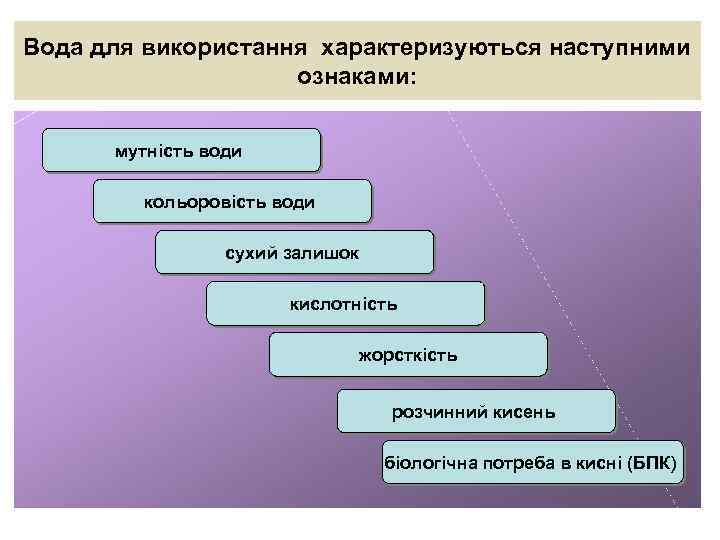 Вода для використання  характеризуються наступними ознаками:

мутність води

кольоровість води

сухий залишок

кислотність

жорсткість

розчинний кисень

біологічна потреба в кисні (БПК)